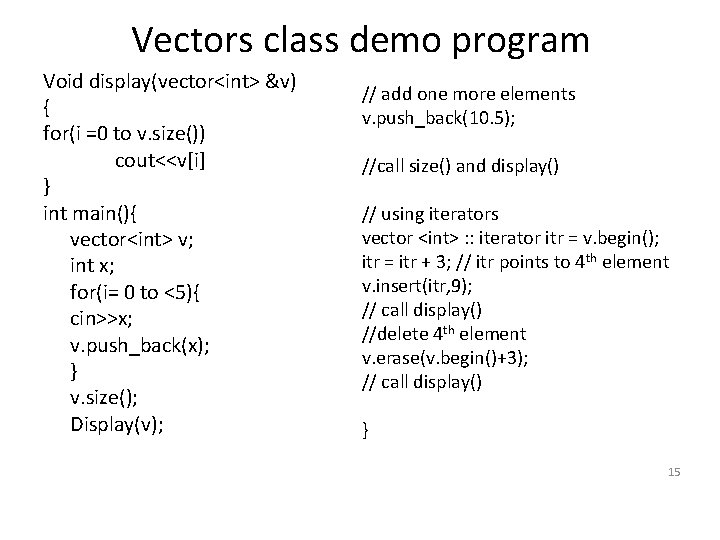 Vectors class demo program

Void display(vector<int> &v)
{
for(i =0 to v.size())
cout<<v[i]
}
int main(){
vector<int> v;
int x;
for(i= 0 to <5){
cin>>x;
v.push_back(x);
}
v.size();
Display(v);

// add one more elements
v.push_back(10.5);

//call size() and display()

// using iterators
vector <int> :: iterator itr = v.begin();
itr = itr + 3; // itr points to 4$^{th}$ element
v.insert(itr,9);
// call display()
//delete 4$^{th}$ element
v.erase(v.begin()+3);
// call display()

}

15